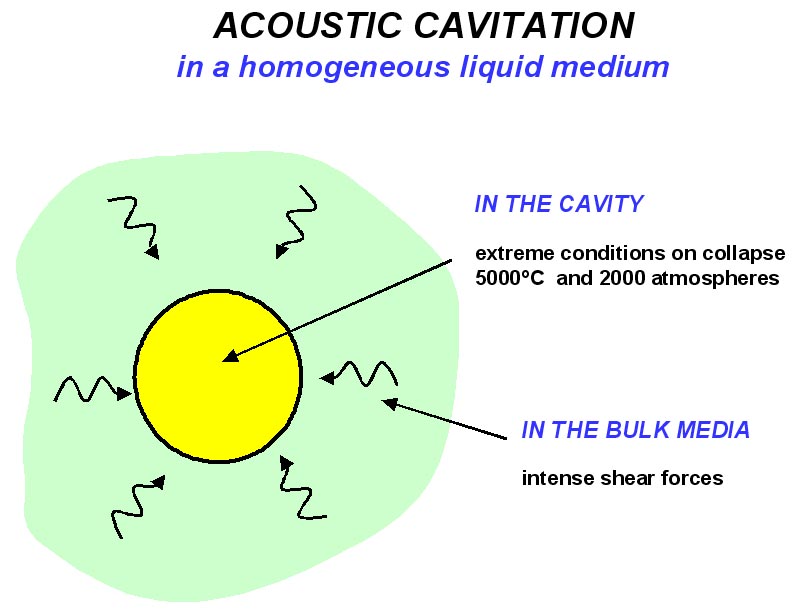 ACOUSTIC CAVITATION
in a homogeneous liquid medium

IN THE CAVITY

extreme conditions on collapse 5000°C and 2000 atmospheres

IN THE BULK MEDIA

intense shear forces